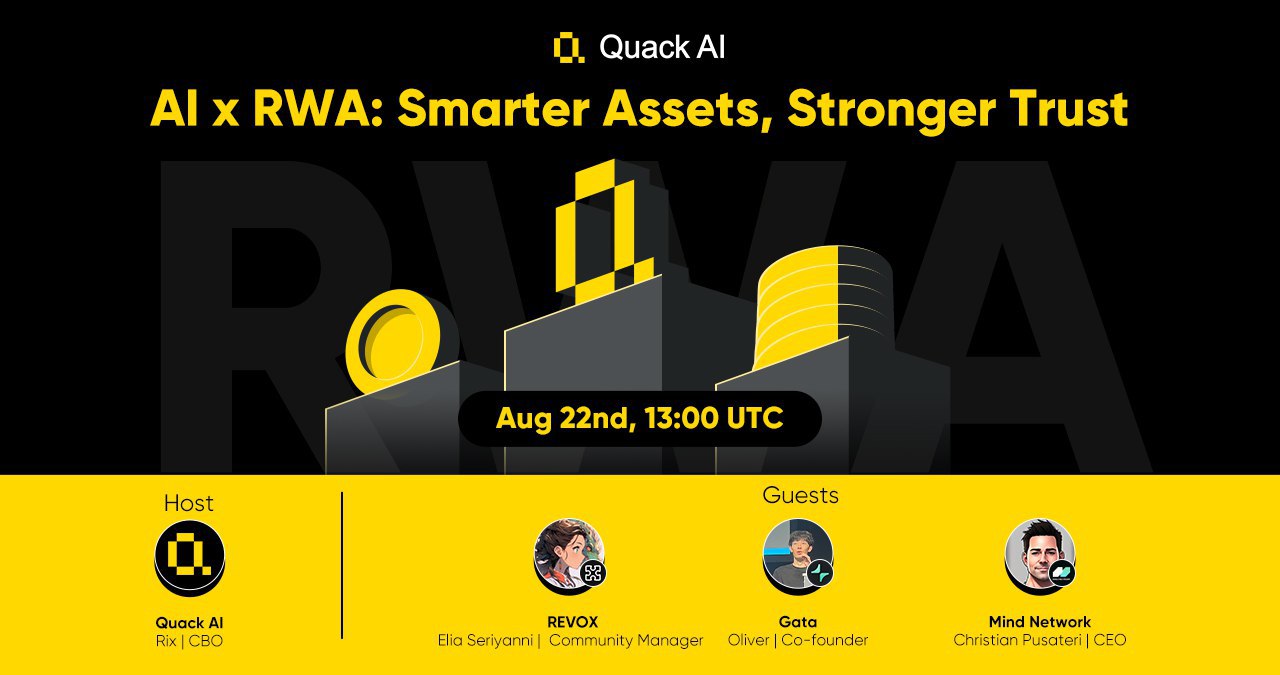 Quack AI

AI x RWA: Smarter Assets, Stronger Trust

RWA

Aug 22nd, 13:00 UTC

Host

Quack AI
Rix | CBO

Guests

REVOX
Elia Seriyanni | Community Manager

Gata
Oliver | Co-founder

Mind Network
Christian Pusateri | CEO